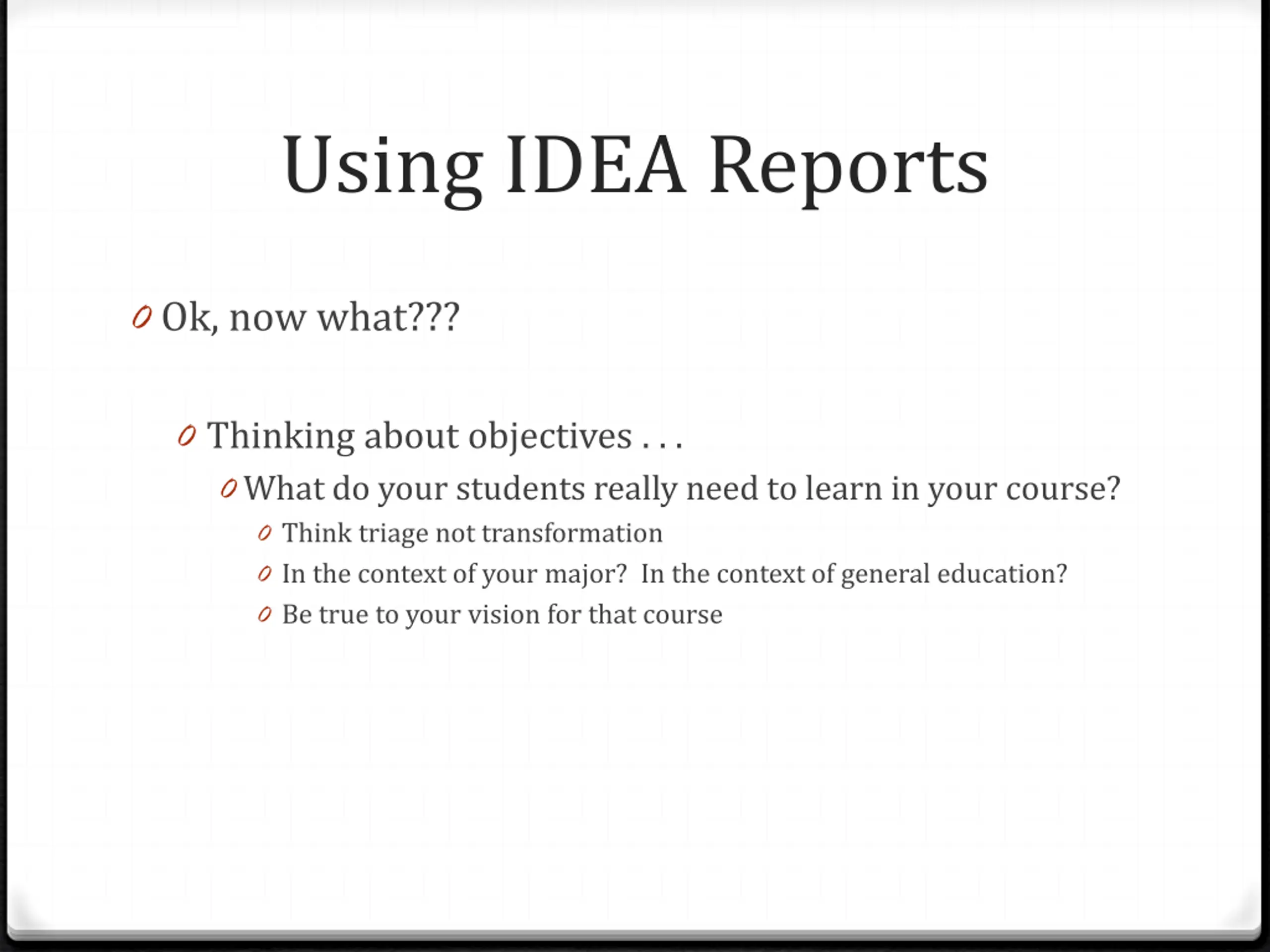 Using IDEA Reports

Ok, now what???

Thinking about objectives . . .

What do your students really need to learn in your course?

Think triage not transformation

In the context of your major? In the context of general education?

Be true to your vision for that course